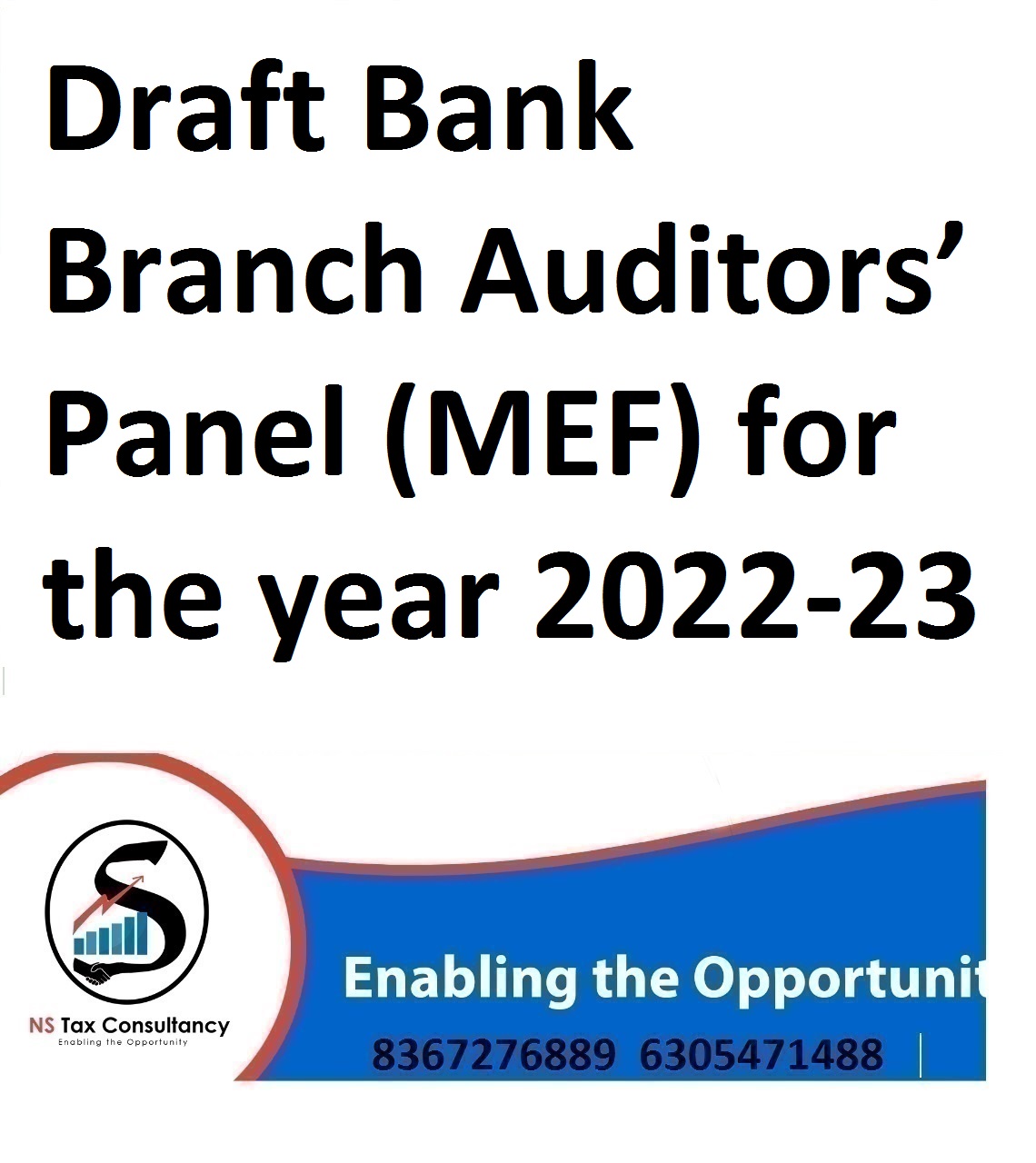 Draft Bank Branch Auditors' Panel (MEF) for the year 2022-23

S

NS Tax Consultancy
Enabling the Opportunity

Enabling the Opportunit

8367276889 6305471488